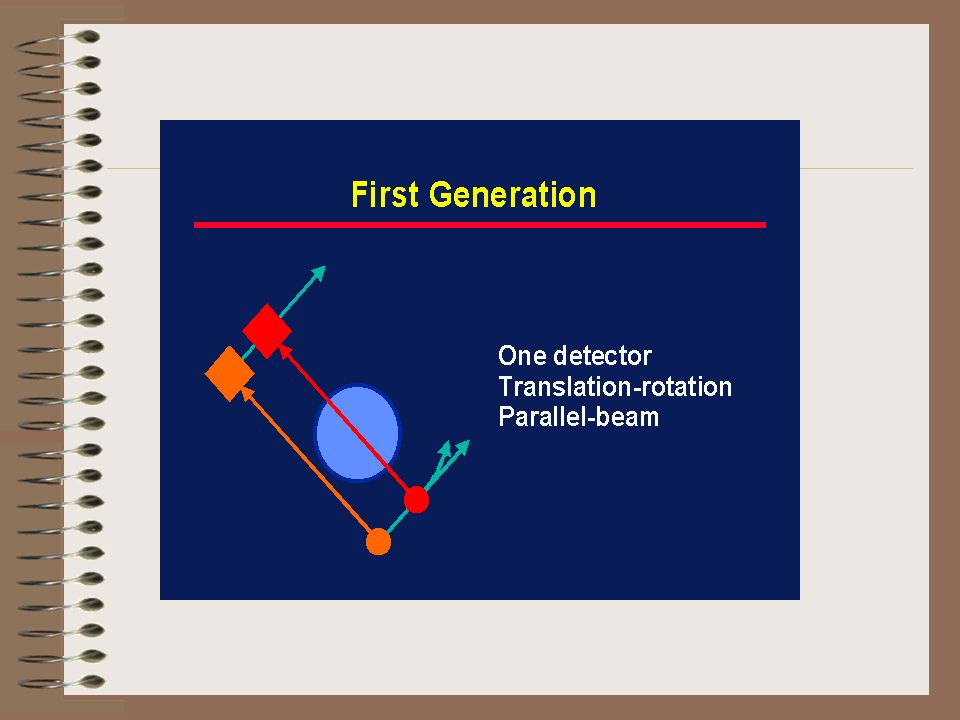 First Generation

One detector
Translation-rotation
Parallel-beam